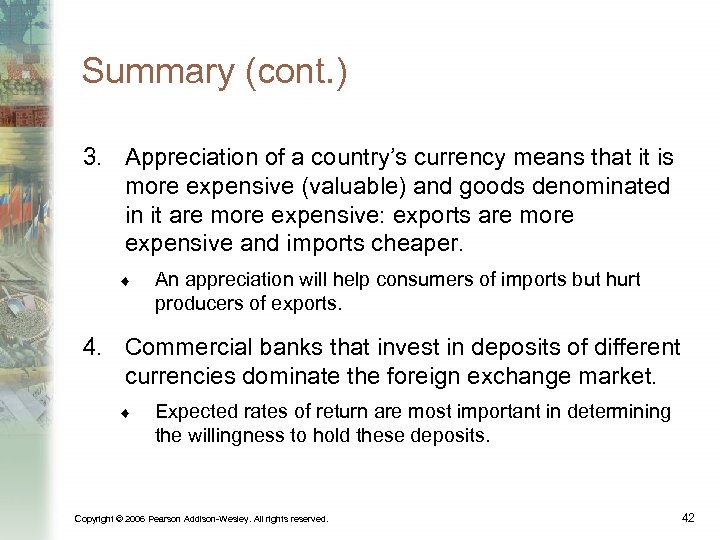 Summary (cont.)

3. Appreciation of a country's currency means that it is more expensive (valuable) and goods denominated in it are more expensive: exports are more expensive and imports cheaper.

♦ An appreciation will help consumers of imports but hurt producers of exports.

4. Commercial banks that invest in deposits of different currencies dominate the foreign exchange market.

♦ Expected rates of return are most important in determining the willingness to hold these deposits.

Copyright © 2006 Pearson Addison-Wesley. All rights reserved.

42